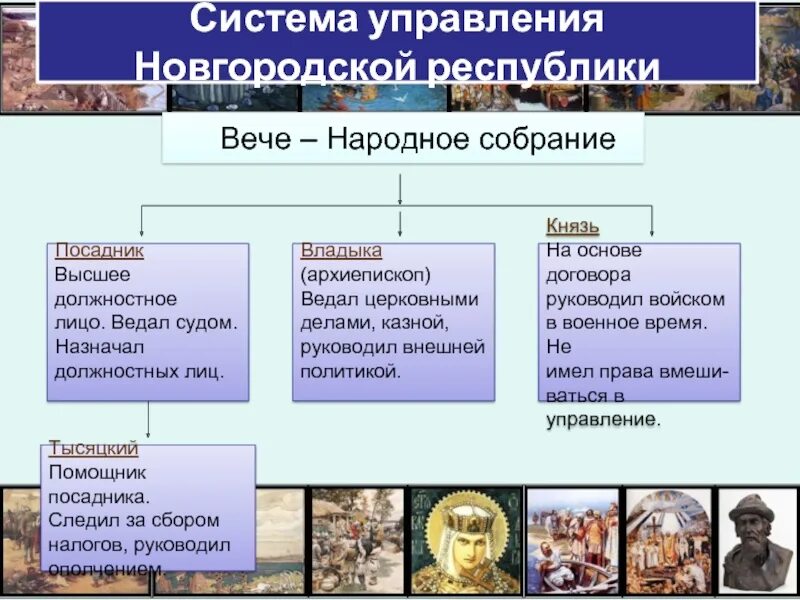 Система управления Новгородской республики

Вече – Народное собрание

Посадник
Высшее должностное лицо. Ведал судом. Назначал должностных лиц.

Владыка
(архиепископ)
Ведал церковными делами, казной, руководил внешней политикой.

Князь
На основе договора руководил войском в военное время. Не имел права вмешиваться в управление.

Тысяцкий
Помощник посадника. Следил за сбором налогов, руководил ополчением.